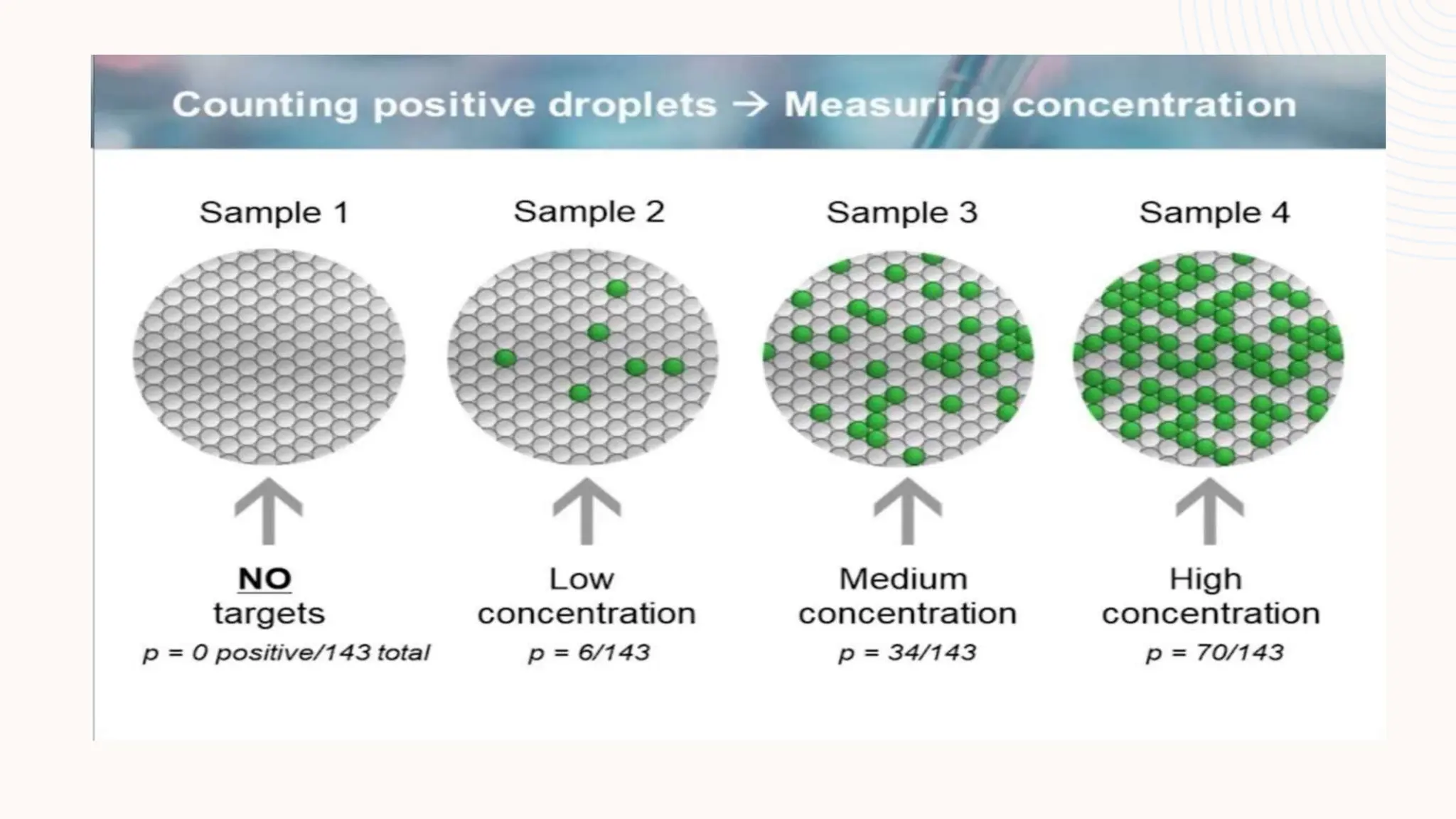 Counting positive droplets → Measuring concentration

Sample 1

NO targets
p = 0 positive/143 total

Sample 2

Low concentration
p = 6/143

Sample 3

Medium concentration
p = 34/143

Sample 4

High concentration
p = 70/143